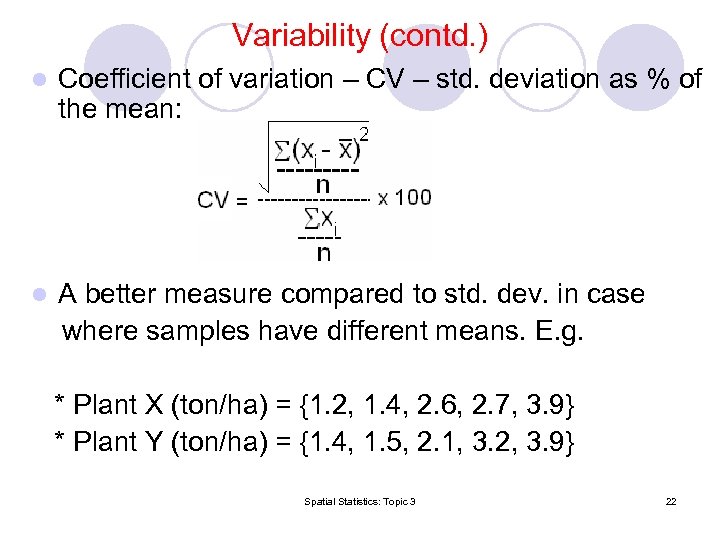 Variability (contd.)

Coefficient of variation – CV – std. deviation as % of the mean:

$CV = \frac{\sqrt{\frac{\sum(x_i - \bar{x})^2}{n}}}{\frac{\sum x_i}{n}} \times 100$

A better measure compared to std. dev. in case where samples have different means. E.g.

* Plant X (ton/ha) = {1.2, 1.4, 2.6, 2.7, 3.9}
* Plant Y (ton/ha) = {1.4, 1.5, 2.1, 3.2, 3.9}

Spatial Statistics: Topic 3

22